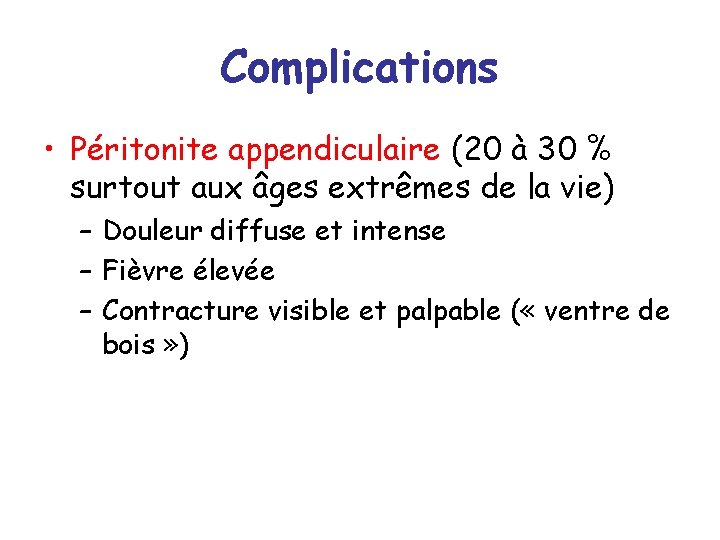 Complications

• Péritonite appendiculaire (20 à 30 % surtout aux âges extrêmes de la vie)
– Douleur diffuse et intense
– Fièvre élevée
– Contracture visible et palpable (« ventre de bois »)